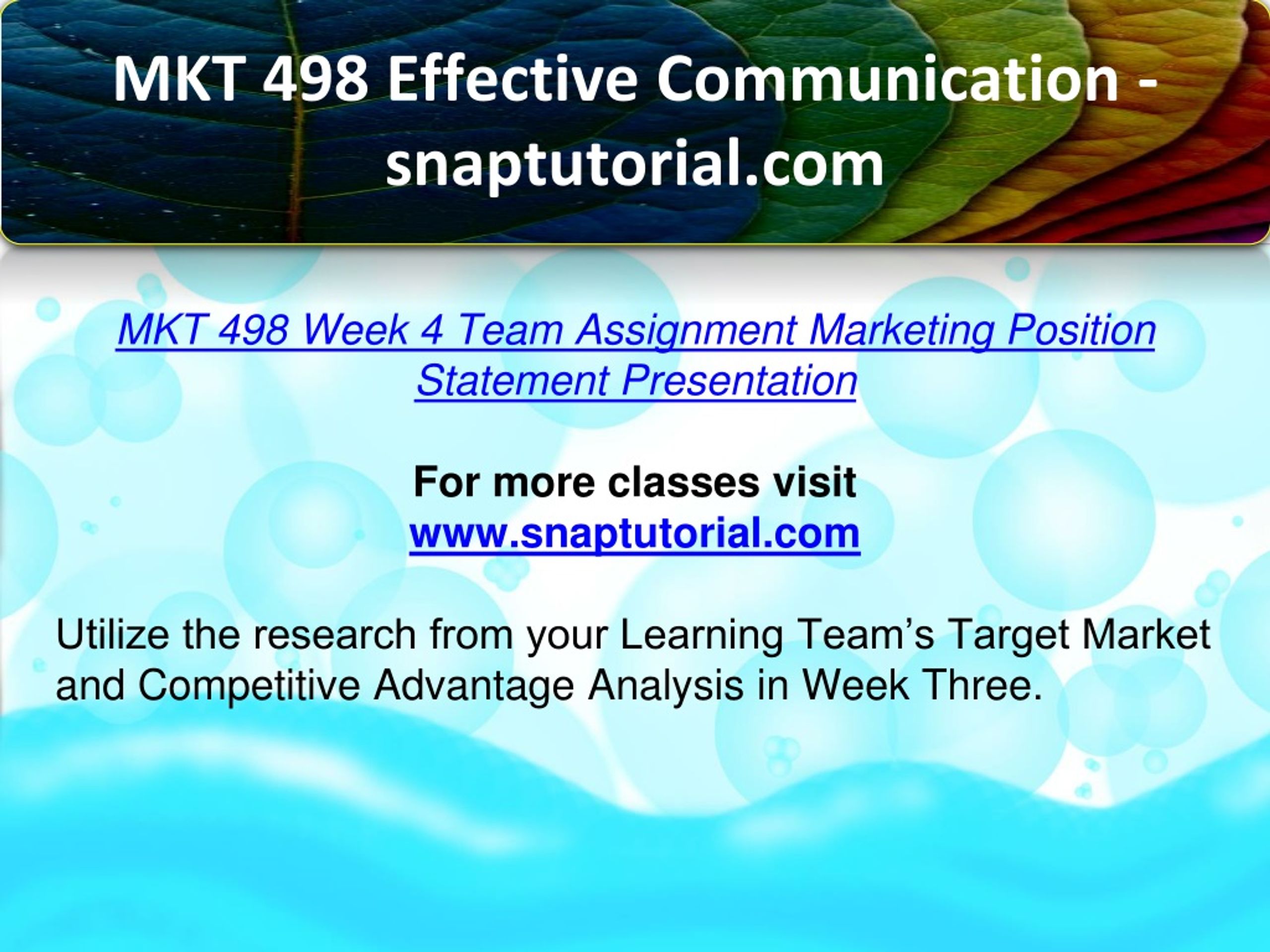 MKT 498 Effective Communication - snaptutorial.com

MKT 498 Week 4 Team Assignment Marketing Position Statement Presentation

For more classes visit
www.snaptutorial.com

Utilize the research from your Learning Team’s Target Market and Competitive Advantage Analysis in Week Three.